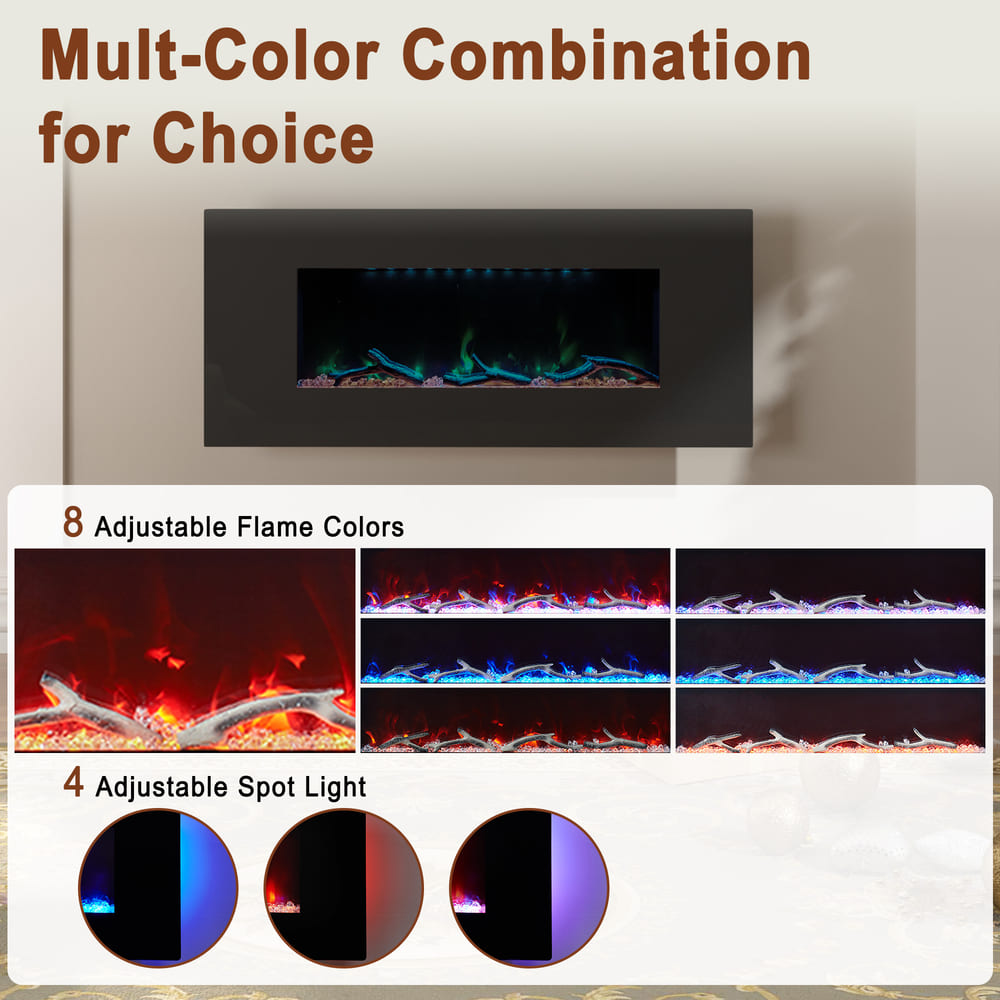 Mult-Color Combination for Choice

8 Adjustable Flame Colors

4 Adjustable Spot Light